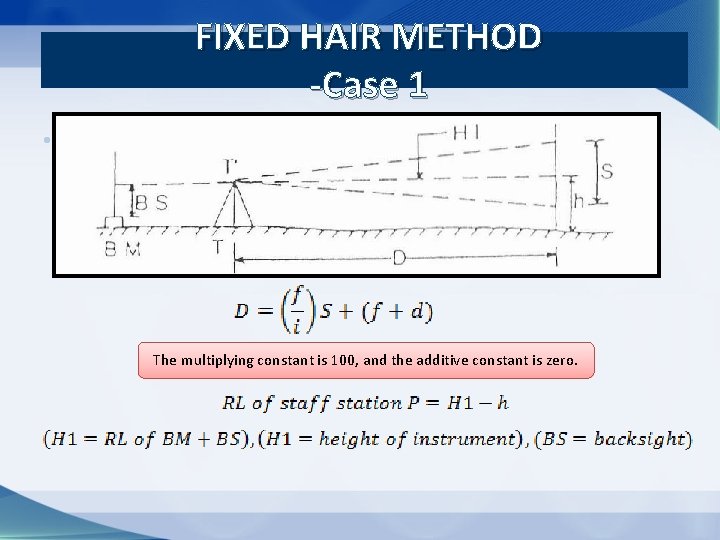 FIXED HAIR METHOD
-Case 1

H1
T'
S
B S
h
B M
T
D

$D = \left(\frac{f}{i}\right)S + (f + d)$

The multiplying constant is 100, and the additive constant is zero.

$RL\ of\ staff\ station\ P = H1 - h$

$(H1 = RL\ of\ BM + BS), (H1 = height\ of\ instrument), (BS = backsight)$